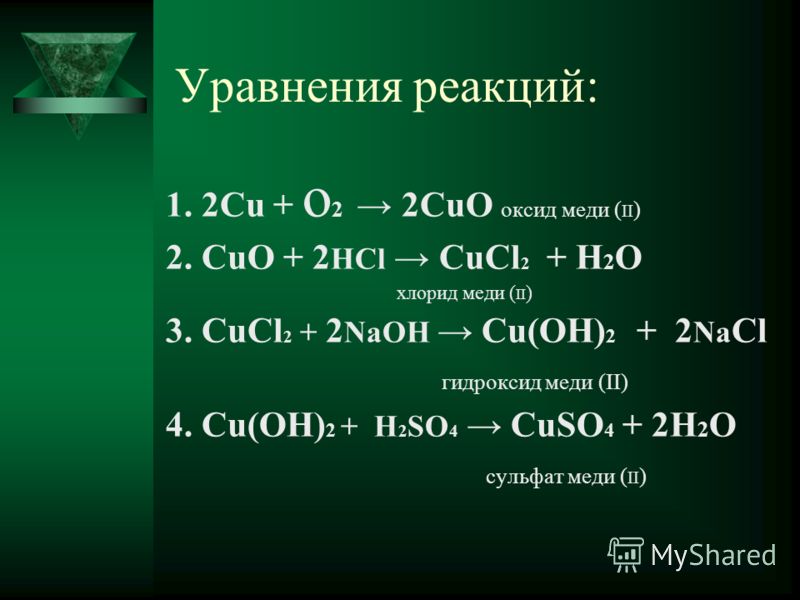 Уравнения реакций:

1. $2Cu + O_2 \rightarrow 2CuO$ оксид меди (II)

2. $CuO + 2HCl \rightarrow CuCl_2 + H_2O$

хлорид меди (II)

3. $CuCl_2 + 2NaOH \rightarrow Cu(OH)_2 + 2NaCl$

гидроксид меди (II)

4. $Cu(OH)_2 + H_2SO_4 \rightarrow CuSO_4 + 2H_2O$

сульфат меди (II)

MyShared